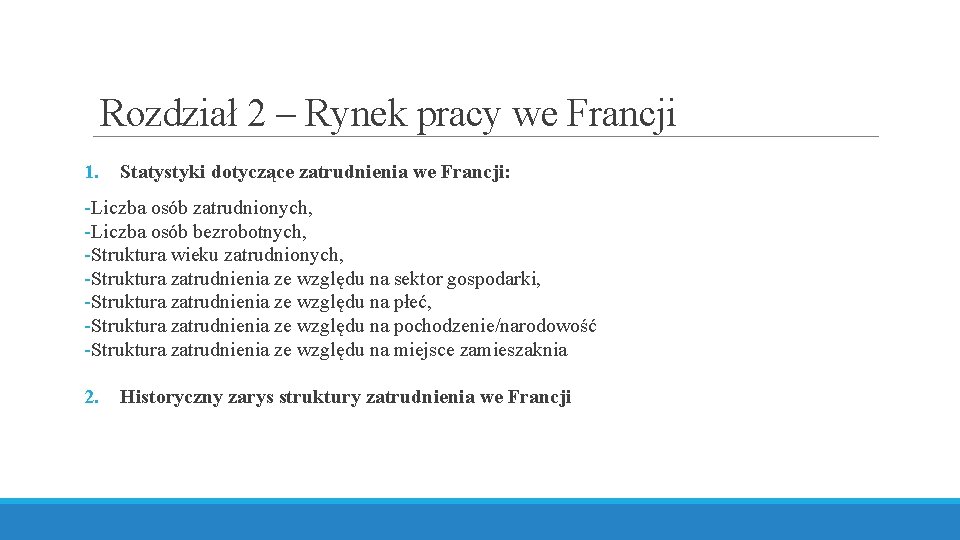 Rozdział 2 – Rynek pracy we Francji

1. Statystyki dotyczące zatrudnienia we Francji:

-Liczba osób zatrudnionych,
-Liczba osób bezrobotnych,
-Struktura wieku zatrudnionych,
-Struktura zatrudnienia ze względu na sektor gospodarki,
-Struktura zatrudnienia ze względu na płeć,
-Struktura zatrudnienia ze względu na pochodzenie/narodowość
-Struktura zatrudnienia ze względu na miejsce zamieszaknia

2. Historyczny zarys struktury zatrudnienia we Francji